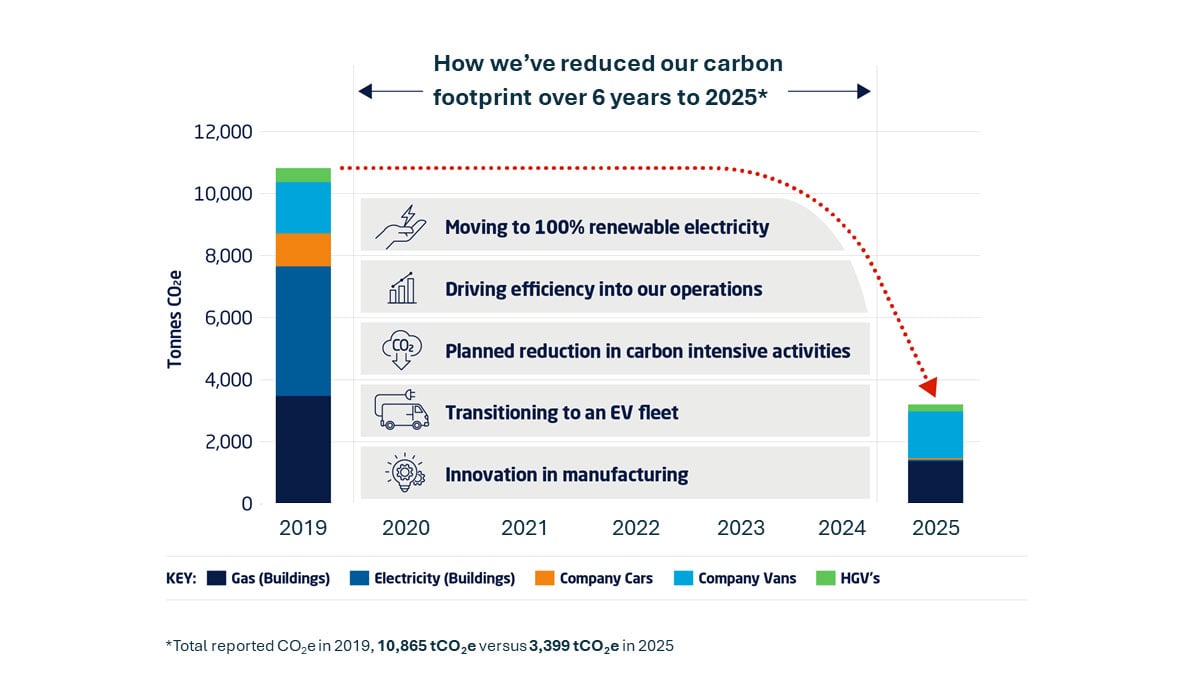 How we've reduced our carbon footprint over 6 years to 2025*

12,000
10,000
8,000
6,000
4,000
2,000
0

Tonnes $CO_2e$

Moving to 100% renewable electricity

Driving efficiency into our operations

$CO_2$

Planned reduction in carbon intensive activities

Transitioning to an EV fleet

Innovation in manufacturing

2019 2020 2021 2022 2023 2024 2025

KEY: Gas (Buildings) Electricity (Buildings) Company Cars Company Vans HGV's

*Total reported $CO_2e$ in 2019, 10,865 $tCO_2e$ versus 3,399 $tCO_2e$ in 2025